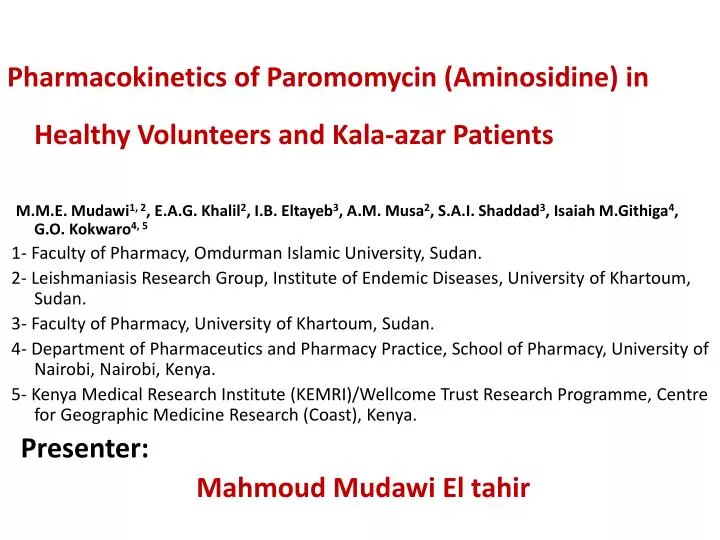 Pharmacokinetics of Paromomycin (Aminosidine) in Healthy Volunteers and Kala-azar Patients

M.M.E. Mudawi$^{1, 2}$, E.A.G. Khalil$^{2}$, I.B. Eltayeb$^{3}$, A.M. Musa$^{2}$, S.A.I. Shaddad$^{3}$, Isaiah M.Githiga$^{4}$, G.O. Kokwaro$^{4, 5}$

1- Faculty of Pharmacy, Omdurman Islamic University, Sudan.

2- Leishmaniasis Research Group, Institute of Endemic Diseases, University of Khartoum, Sudan.

3- Faculty of Pharmacy, University of Khartoum, Sudan.

4- Department of Pharmaceutics and Pharmacy Practice, School of Pharmacy, University of Nairobi, Nairobi, Kenya.

5- Kenya Medical Research Institute (KEMRI)/Wellcome Trust Research Programme, Centre for Geographic Medicine Research (Coast), Kenya.

Presenter:

Mahmoud Mudawi El tahir